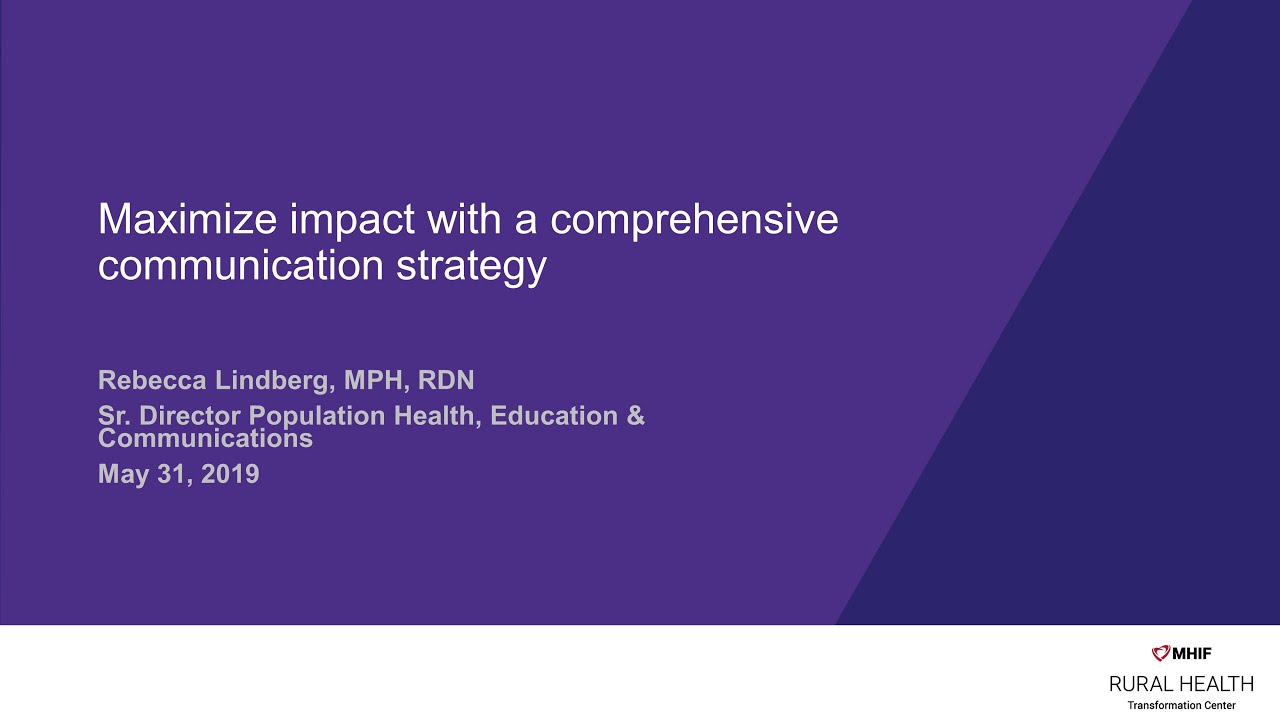 Maximize impact with a comprehensive communication strategy

Rebecca Lindberg, MPH, RDN

Sr. Director Population Health, Education & Communications

May 31, 2019

MHIF
RURAL HEALTH
Transformation Center